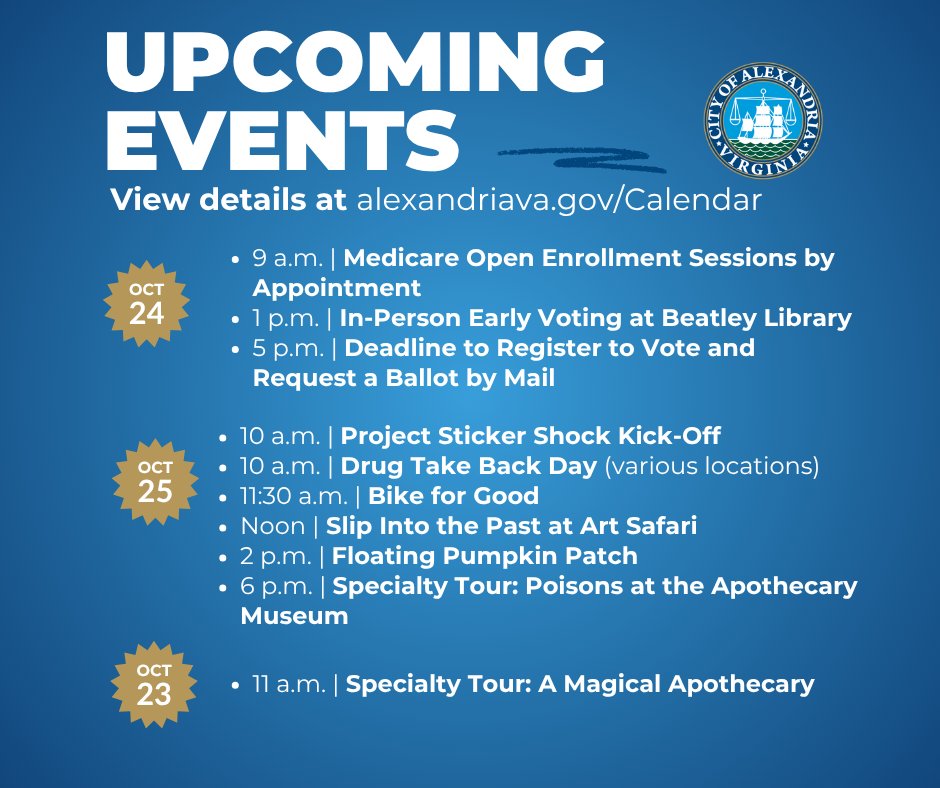 UPCOMING EVENTS

CITY OF ALEXANDRIA VIRGINIA

View details at alexandriava.gov/Calendar

OCT 24

• 9 a.m. | Medicare Open Enrollment Sessions by Appointment
• 1 p.m. | In-Person Early Voting at Beatley Library
• 5 p.m. | Deadline to Register to Vote and Request a Ballot by Mail

OCT 25

• 10 a.m. | Project Sticker Shock Kick-Off
• 10 a.m. | Drug Take Back Day (various locations)
• 11:30 a.m. | Bike for Good
• Noon | Slip Into the Past at Art Safari
• 2 p.m. | Floating Pumpkin Patch
• 6 p.m. | Specialty Tour: Poisons at the Apothecary Museum

OCT 23

• 11 a.m. | Specialty Tour: A Magical Apothecary